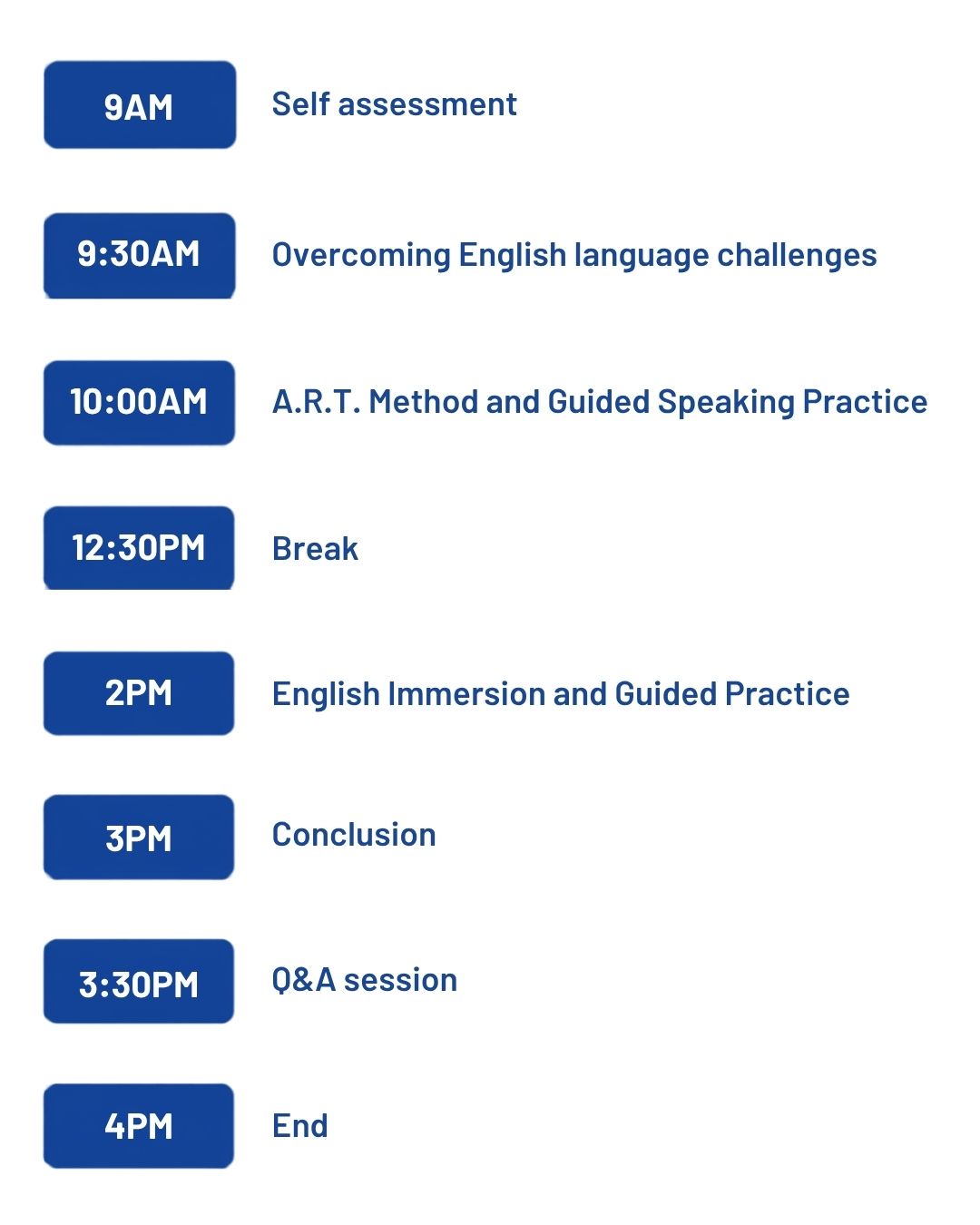 9AM Self assessment

9:30AM Overcoming English language challenges

10:00AM A.R.T. Method and Guided Speaking Practice

12:30PM Break

2PM English Immersion and Guided Practice

3PM Conclusion

3:30PM Q&A session

4PM End